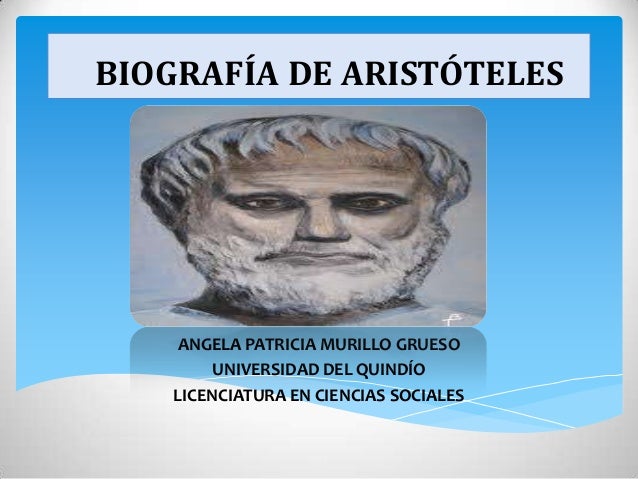 BIOGRAFÍA DE ARISTÓTELES

ANGELA PATRICIA MURILLO GRUESO
UNIVERSIDAD DEL QUINDÍO
LICENCIATURA EN CIENCIAS SOCIALES